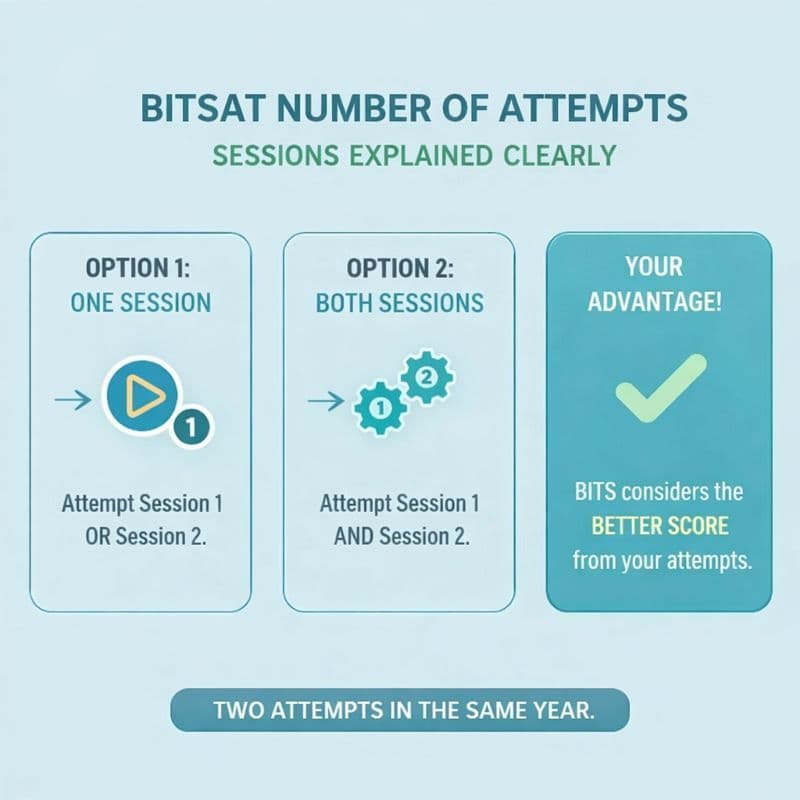 BITSAT NUMBER OF ATTEMPTS
SESSIONS EXPLAINED CLEARLY

OPTION 1:
ONE SESSION

1

Attempt Session 1 OR Session 2.

OPTION 2:
BOTH SESSIONS

1 2

Attempt Session 1 AND Session 2.

YOUR ADVANTAGE!

BITS considers the BETTER SCORE from your attempts.

TWO ATTEMPTS IN THE SAME YEAR.